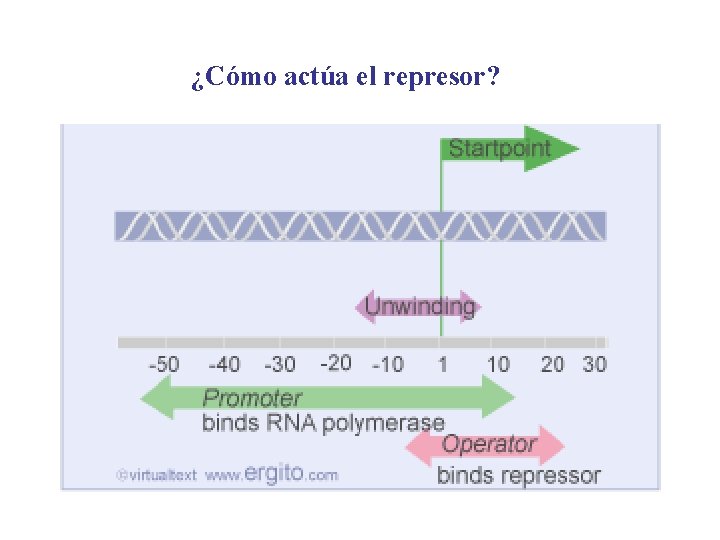 ¿Cómo actúa el represor?

Startpoint

Unwinding

-50 -40 -30 -20 -10 1 10 20 30

Promoter
binds RNA polymerase

Operator
binds repressor

©virtualtext www.ergito.com